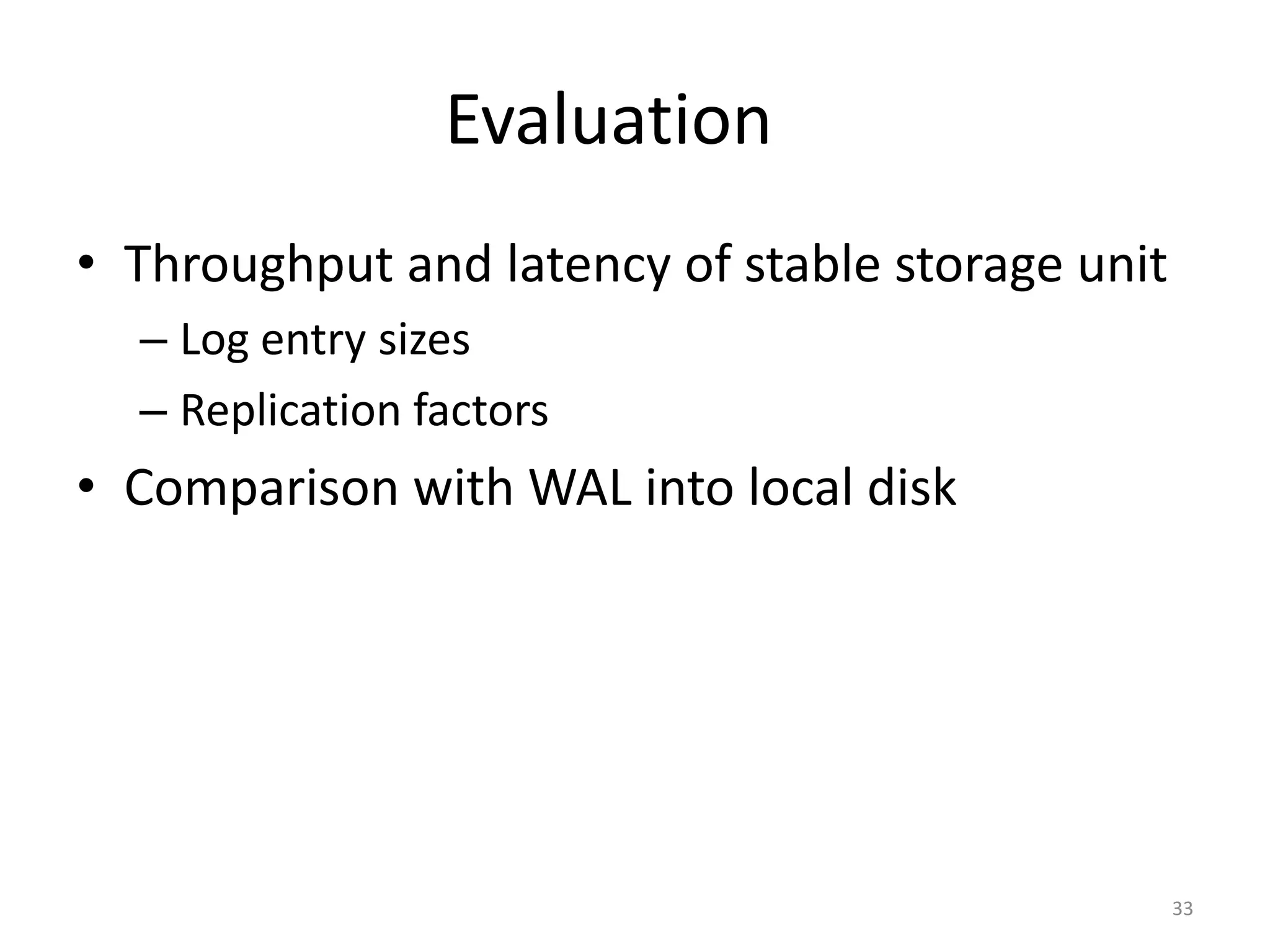 Evaluation

• Throughput and latency of stable storage unit
  – Log entry sizes
  – Replication factors
• Comparison with WAL into local disk

33